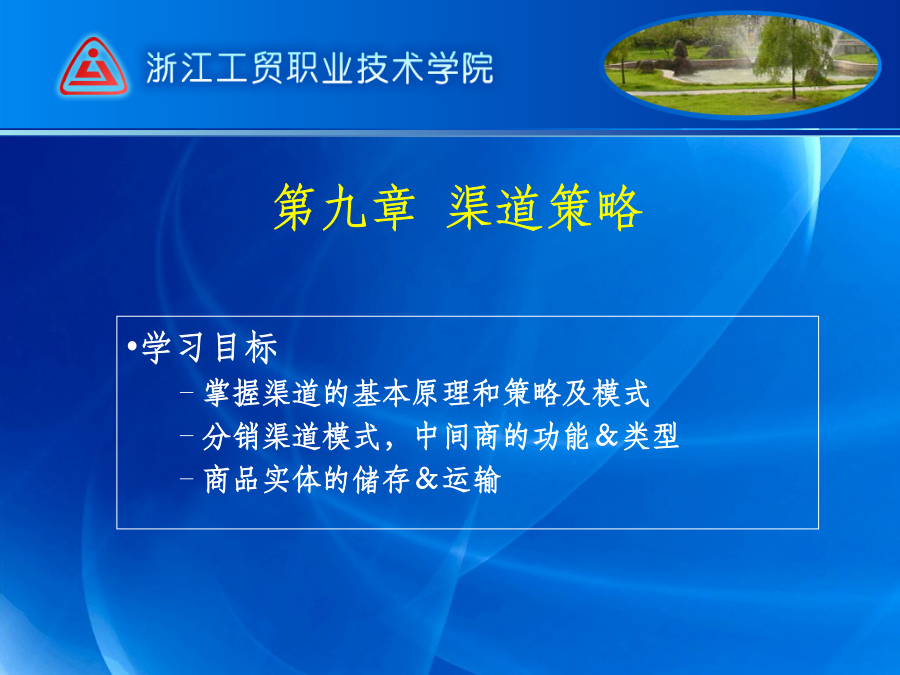 浙江工贸职业技术学院

第九章 渠道策略

•学习目标
– 掌握渠道的基本原理和策略及模式
– 分销渠道模式，中间商的功能＆类型
– 商品实体的储存＆运输